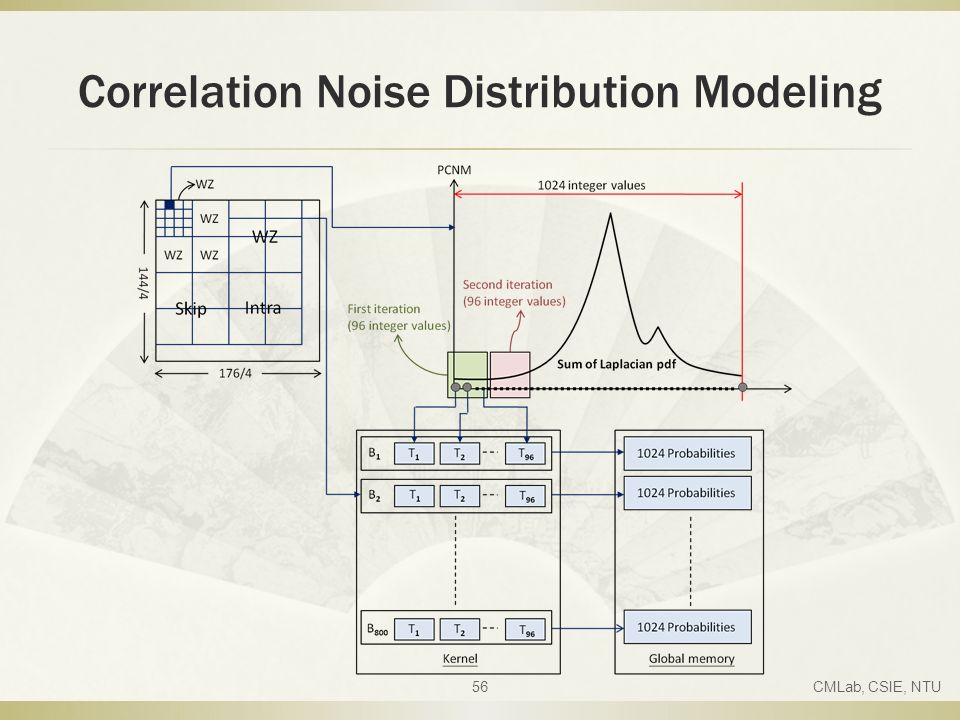 Correlation Noise Distribution Modeling

WZ
WZ
WZ
WZ WZ
Skip Intra
144/4
176/4

PCNM
1024 integer values
Second iteration (96 integer values)
First iteration (96 integer values)
Sum of Laplacian pdf

$B_1$ $T_1$ $T_2$ $T_{96}$
$B_2$ $T_1$ $T_2$ $T_{96}$
$B_{800}$ $T_1$ $T_2$ $T_{96}$
Kernel

1024 Probabilities
1024 Probabilities
1024 Probabilities
Global memory

56
CMLab, CSIE, NTU